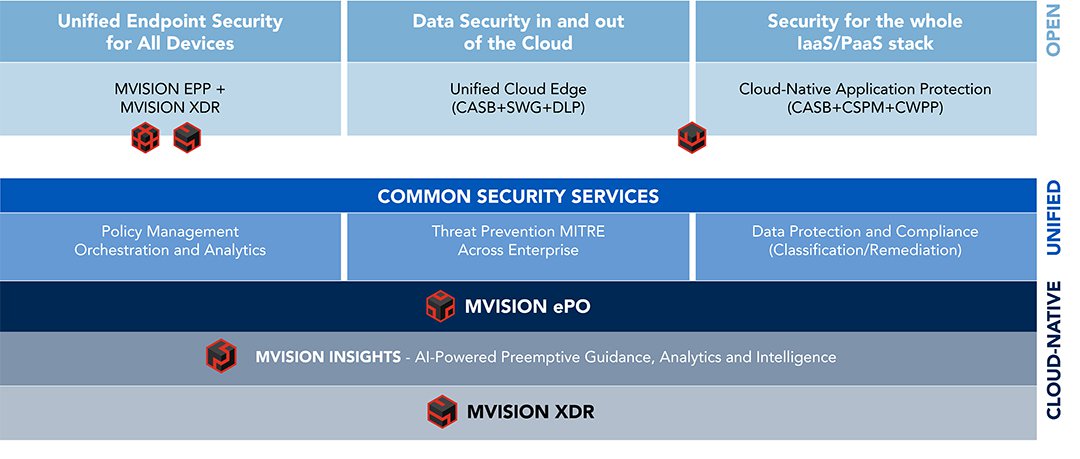 Unified Endpoint Security for All Devices

MVISION EPP + MVISION XDR

Data Security in and out of the Cloud

Unified Cloud Edge (CASB+SWG+DLP)

Security for the whole IaaS/PaaS stack

Cloud-Native Application Protection (CASB+CSPM+CWPP)

OPEN

COMMON SECURITY SERVICES

Policy Management Orchestration and Analytics

Threat Prevention MITRE Across Enterprise

Data Protection and Compliance (Classification/Remediation)

UNIFIED

MVISION ePO

MVISION INSIGHTS - AI-Powered Preemptive Guidance, Analytics and Intelligence

MVISION XDR

CLOUD-NATIVE